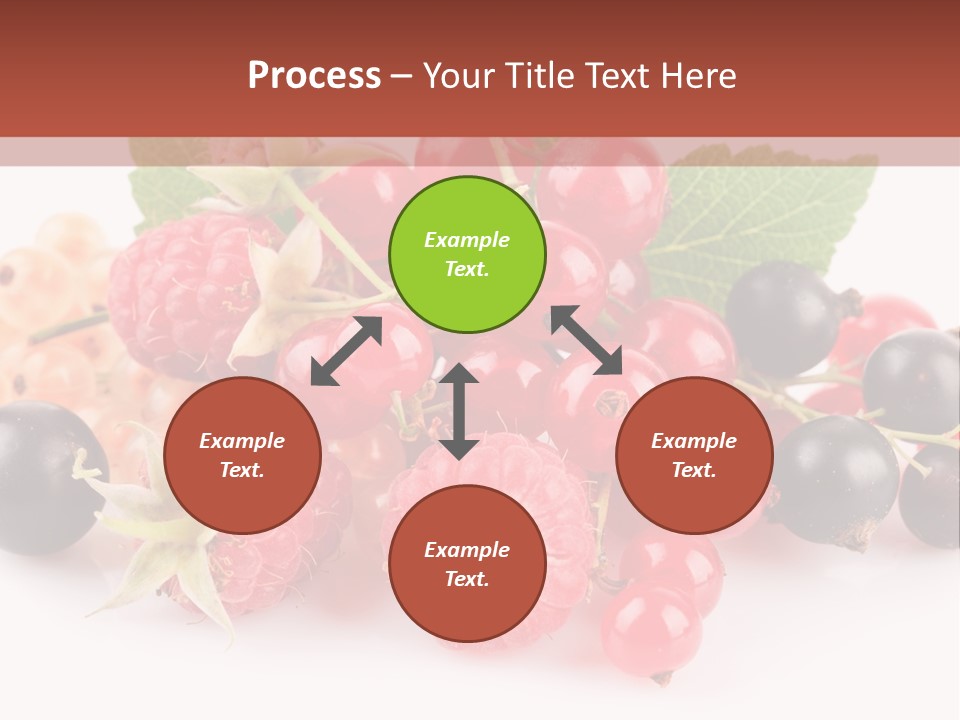 Process – Your Title Text Here

Example Text.

Example Text.

Example Text.

Example Text.